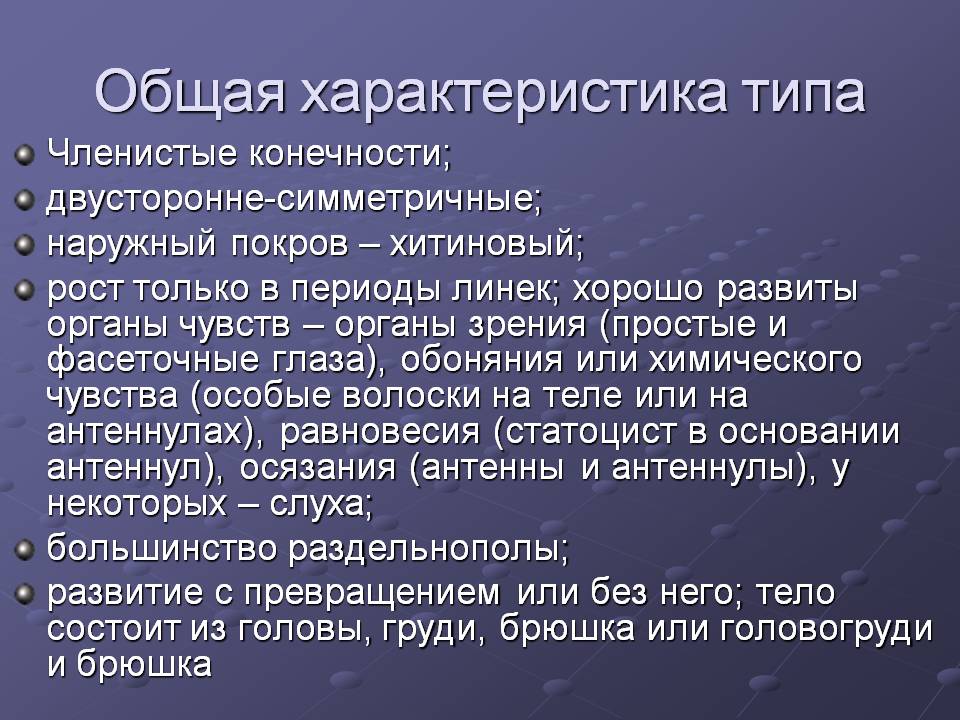 Общая характеристика типа

Членистые конечности;

двусторонне-симметричные;

наружный покров – хитиновый;

рост только в периоды линек; хорошо развиты органы чувств – органы зрения (простые и фасеточные глаза), обоняния или химического чувства (особые волоски на теле или на антеннулах), равновесия (статоцист в основании антеннул), осязания (антенны и антеннулы), у некоторых – слуха;

большинство раздельнополы;

развитие с превращением или без него; тело состоит из головы, груди, брюшка или головогруди и брюшка